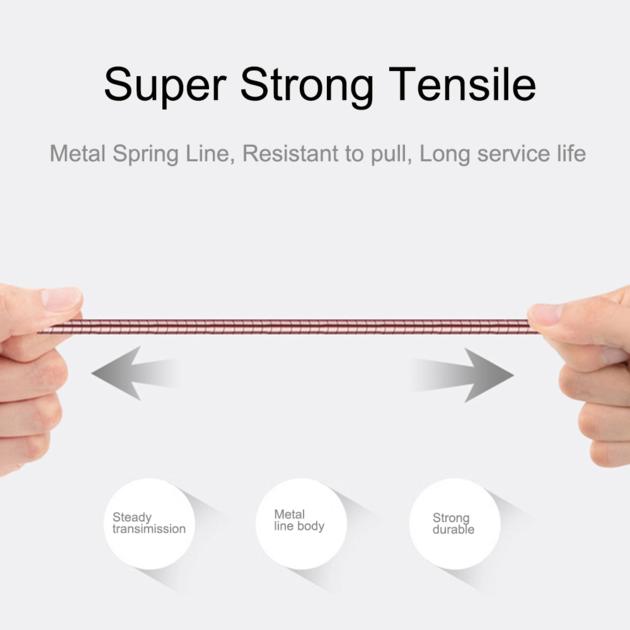 Super Strong Tensile

Metal Spring Line, Resistant to pull, Long service life

Steady transimission

Metal line body

Strong durable